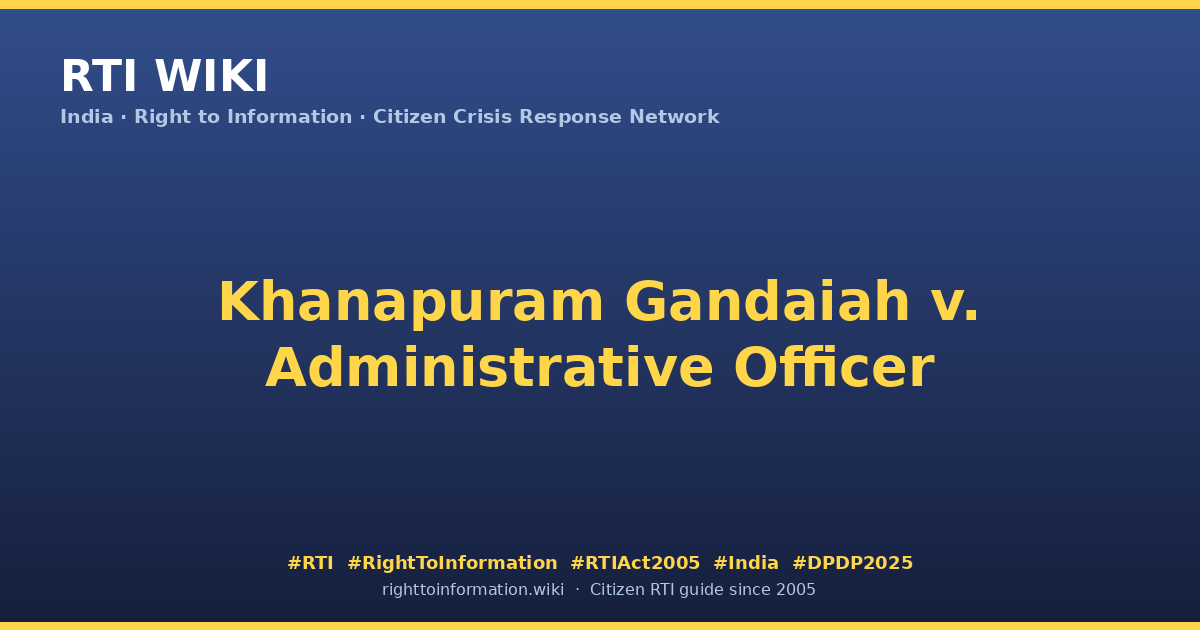 RTI WIKI

India · Right to Information · Citizen Crisis Response Network

Khanapuram Gandaiah v. Administrative Officer

#RTI #RightToInformation #RTIAct2005 #India #DPDP2025

righttoinformation.wiki · Citizen RTI guide since 2005